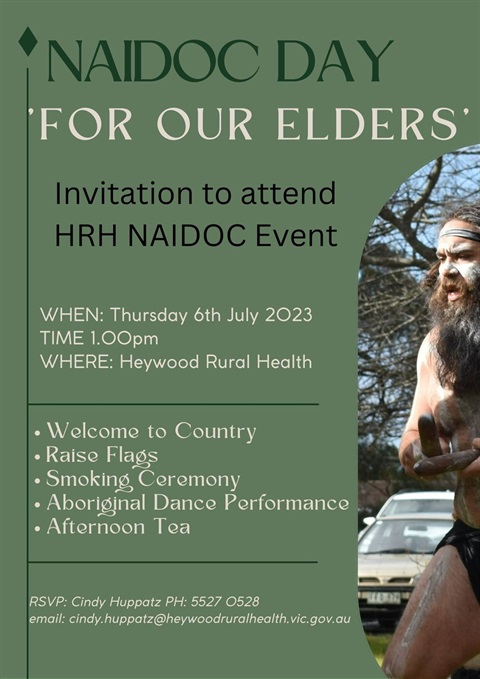 NAIDOC DAY
'FOR OUR ELDERS'

Invitation to attend HRH NAIDOC Event

WHEN: Thursday 6th July 2023
TIME 1.00pm
WHERE: Heywood Rural Health

• Welcome to Country
• Raise Flags
• Smoking Ceremony
• Aboriginal Dance Performance
• Afternoon Tea

RSVP: Cindy Huppatz PH: 5527 0528
email: cindy.huppatz@heywoodruralhealth.vic.gov.au